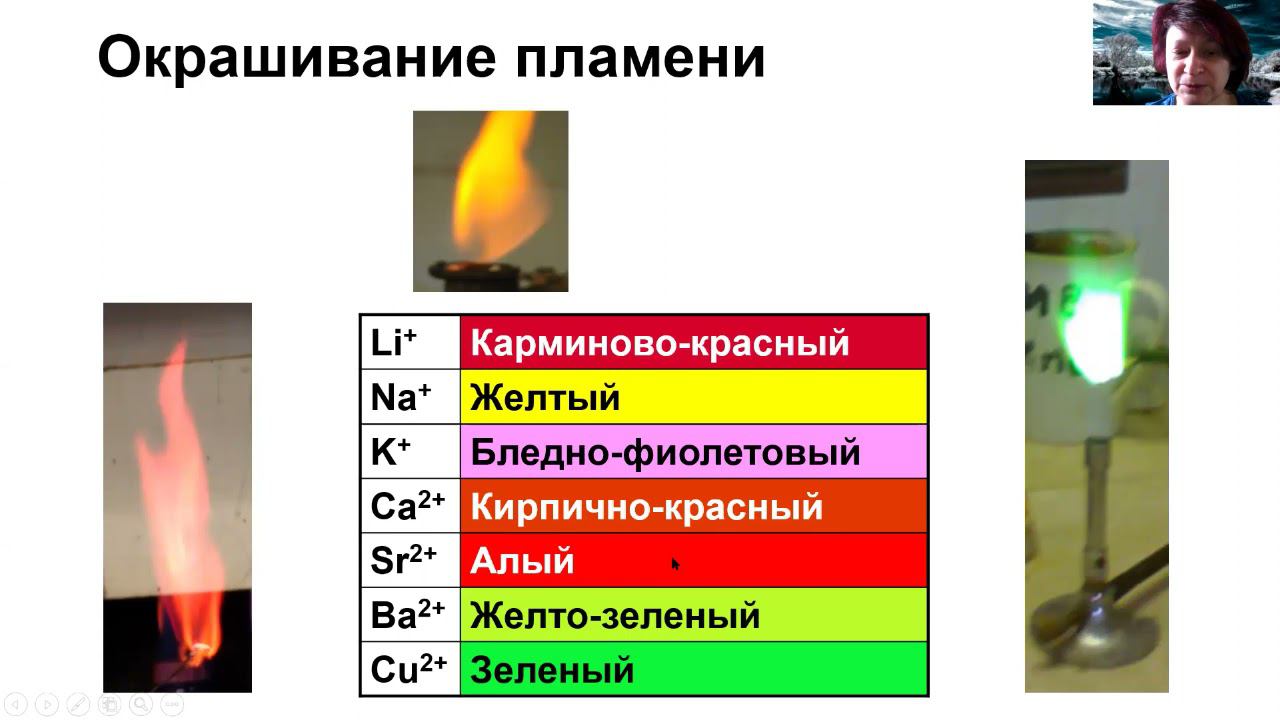 Окрашивание пламени

| $Li^+$ | Карминово-красный |
|---|---|
| $Na^+$ | Желтый |
| $K^+$ | Бледно-фиолетовый |
| $Ca^{2+}$ | Кирпично-красный |
| $Sr^{2+}$ | Алый |
| $Ba^{2+}$ | Желто-зеленый |
| $Cu^{2+}$ | Зеленый |